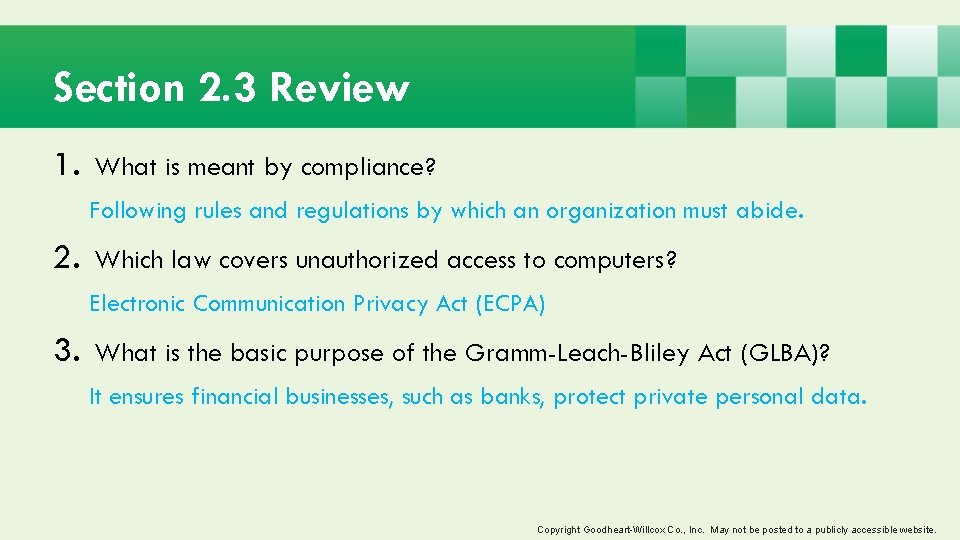 Section 2.3 Review

1. What is meant by compliance?

Following rules and regulations by which an organization must abide.

2. Which law covers unauthorized access to computers?

Electronic Communication Privacy Act (ECPA)

3. What is the basic purpose of the Gramm-Leach-Bliley Act (GLBA)?

It ensures financial businesses, such as banks, protect private personal data.

Copyright Goodheart-Willcox Co., Inc. May not be posted to a publicly accessible website.